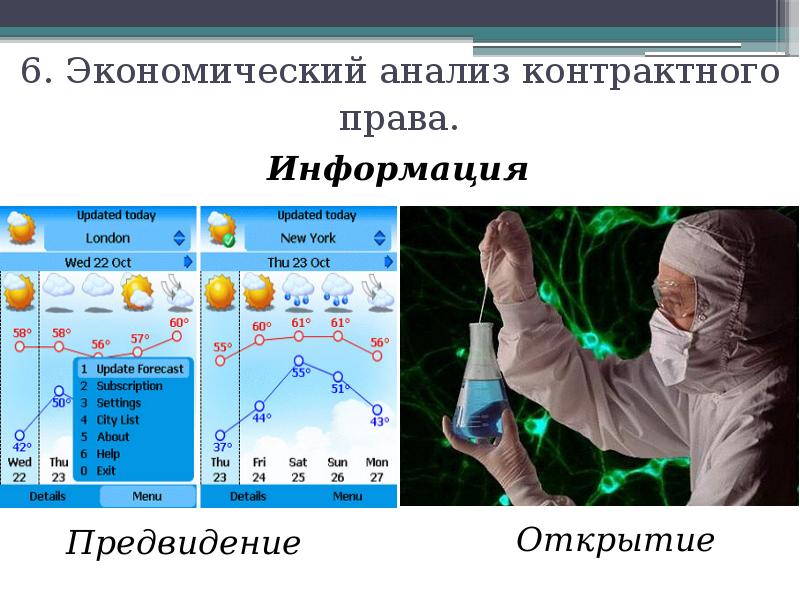 6. Экономический анализ контрактного права.

Информация

Updated today
London
Wed 22 Oct
58° 58° 56° 57° 60°
42° 50°
1 Update Forecast
2 Subscription
3 Settings
4 City List
5 About
6 Help
0 Exit
Wed 22 Thu 23
Details Menu

Updated today
New York
Thu 23 Oct
55° 60° 61° 61° 56°
37° 44° 55° 51° 43°
Thu 23 Fri 24 Sat 25 Sun 26 Mon 27
Details Menu

Предвидение

Открытие